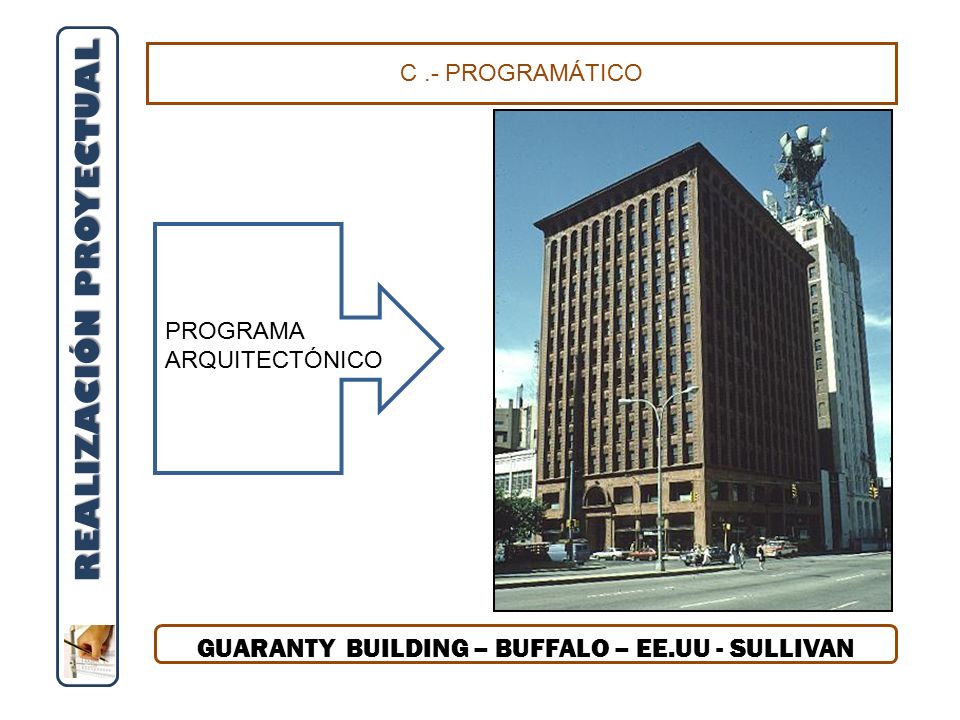 REALIZACIÓN PROYECTUAL

C .- PROGRAMÁTICO

PROGRAMA ARQUITECTÓNICO

GUARANTY BUILDING – BUFFALO – EE.UU - SULLIVAN